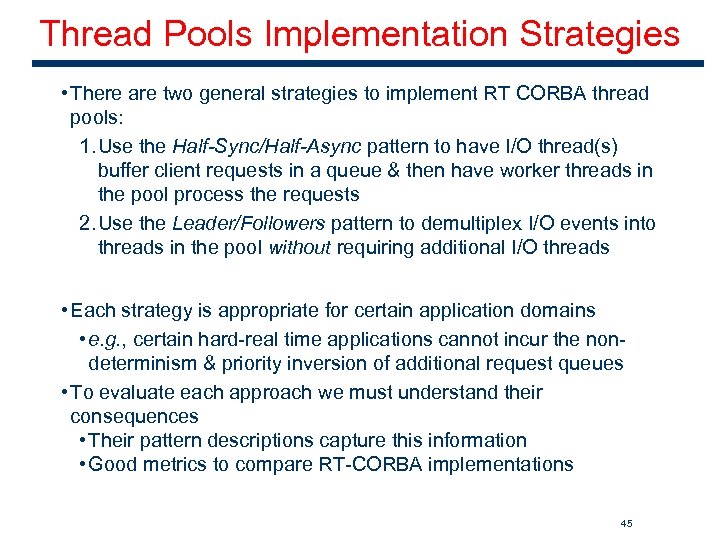 Thread Pools Implementation Strategies

• There are two general strategies to implement RT CORBA thread pools:

1. Use the Half-Sync/Half-Async pattern to have I/O thread(s) buffer client requests in a queue & then have worker threads in the pool process the requests

2. Use the Leader/Followers pattern to demultiplex I/O events into threads in the pool without requiring additional I/O threads

• Each strategy is appropriate for certain application domains

• e.g., certain hard-real time applications cannot incur the non-determinism & priority inversion of additional request queues

• To evaluate each approach we must understand their consequences

• Their pattern descriptions capture this information

• Good metrics to compare RT-CORBA implementations

45